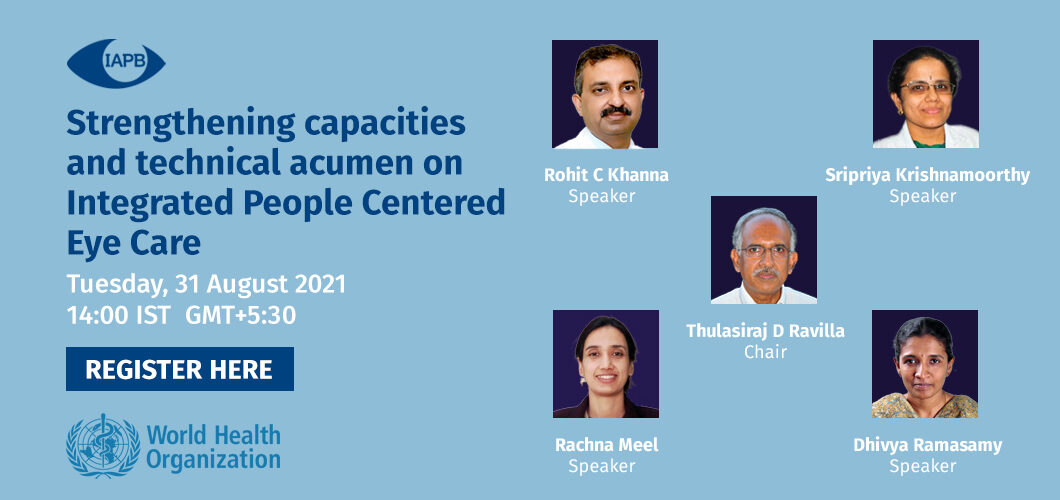 IAPB

Strengthening capacities and technical acumen on Integrated People Centered Eye Care

Tuesday, 31 August 2021
14:00 IST GMT+5:30

REGISTER HERE

World Health Organization

Rohit C Khanna
Speaker

Sripriya Krishnamoorthy
Speaker

Thulasiraj D Ravilla
Chair

Rachna Meel
Speaker

Dhivya Ramasamy
Speaker